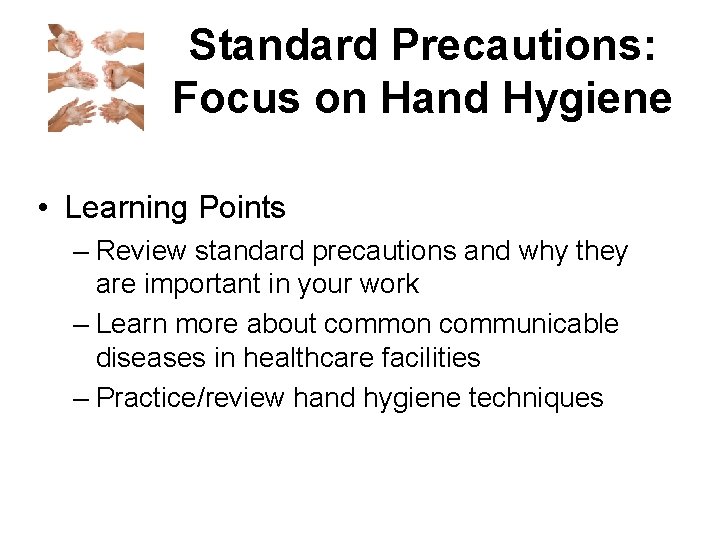 Standard Precautions: Focus on Hand Hygiene

• Learning Points
– Review standard precautions and why they are important in your work
– Learn more about common communicable diseases in healthcare facilities
– Practice/review hand hygiene techniques